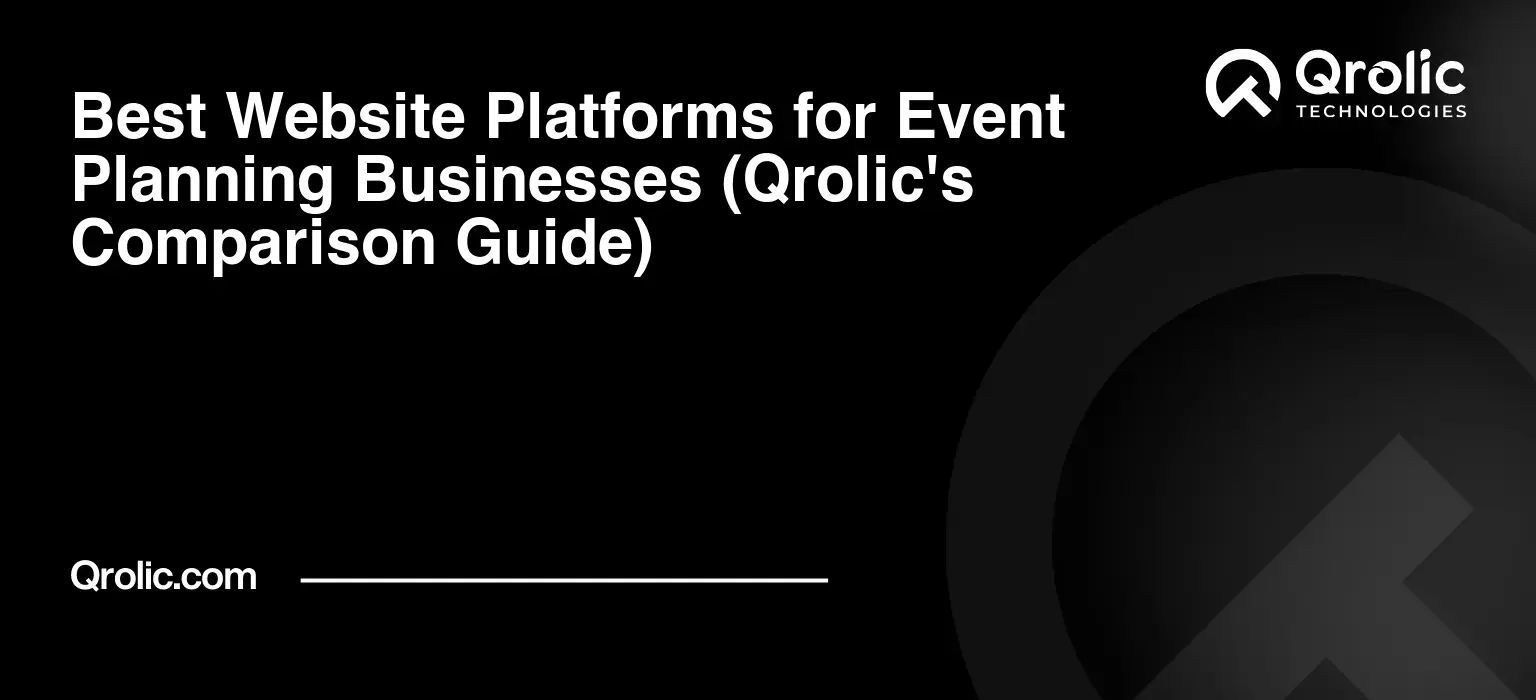 Best Website Platforms for Event Planning Businesses (Qrolic's Comparison Guide)

Qrolic
TECHNOLOGIES

Qrolic.com